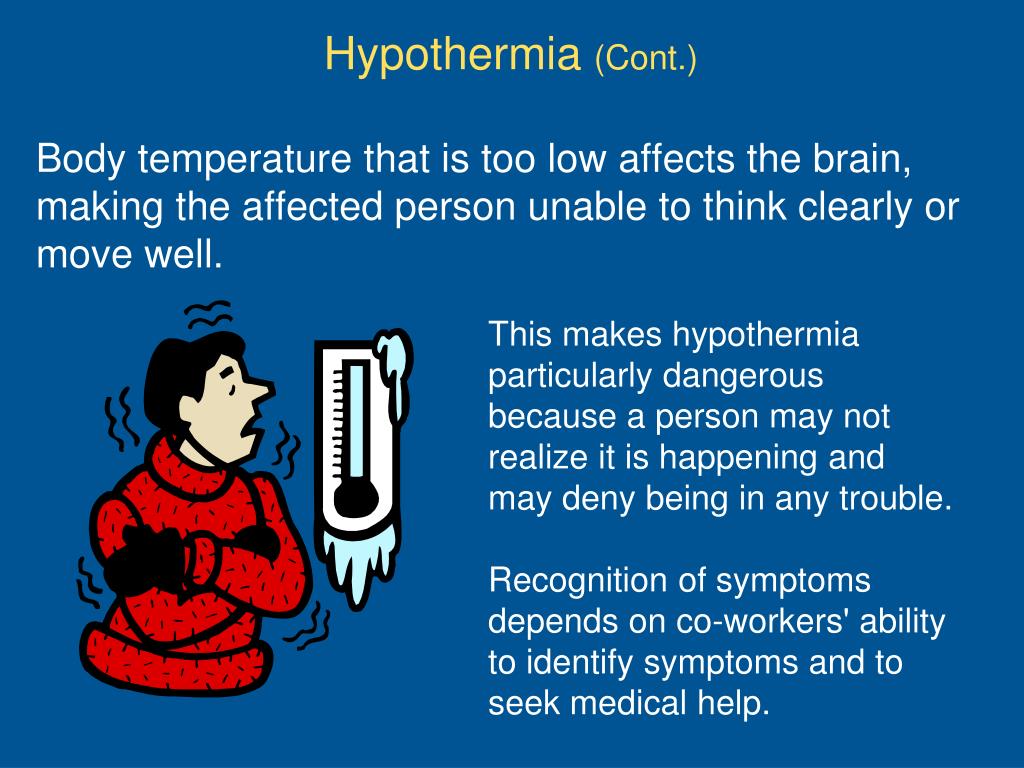 Hypothermia (Cont.)

Body temperature that is too low affects the brain, making the affected person unable to think clearly or move well.

This makes hypothermia particularly dangerous because a person may not realize it is happening and may deny being in any trouble.

Recognition of symptoms depends on co-workers' ability to identify symptoms and to seek medical help.